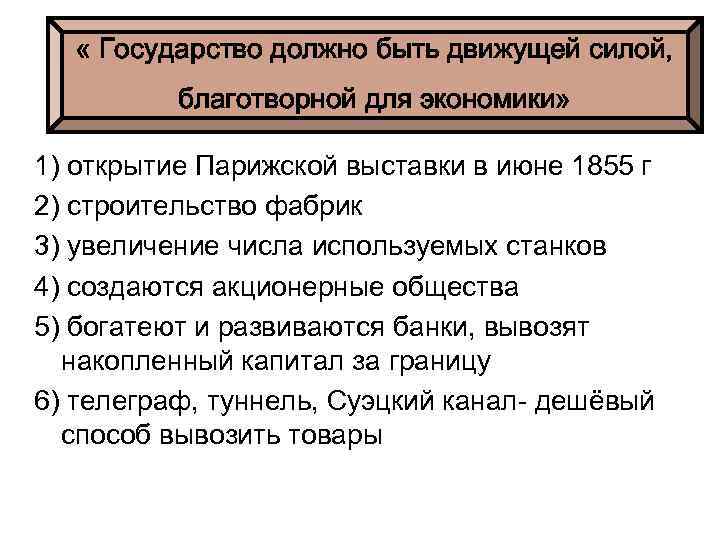 « Государство должно быть движущей силой, благотворной для экономики»

1) открытие Парижской выставки в июне 1855 г

2) строительство фабрик

3) увеличение числа используемых станков

4) создаются акционерные общества

5) богатеют и развиваются банки, вывозят накопленный капитал за границу

6) телеграф, туннель, Суэцкий канал- дешёвый способ вывозить товары